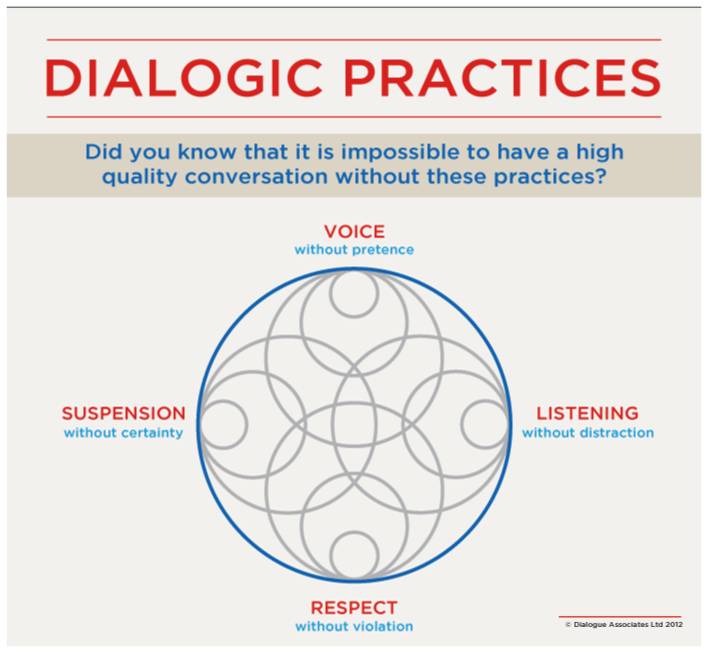 DIALOGIC PRACTICES

Did you know that it is impossible to have a high quality conversation without these practices?

VOICE
without pretence

SUSPENSION
without certainty

LISTENING
without distraction

RESPECT
without violation

© Dialogue Associates Ltd 2012